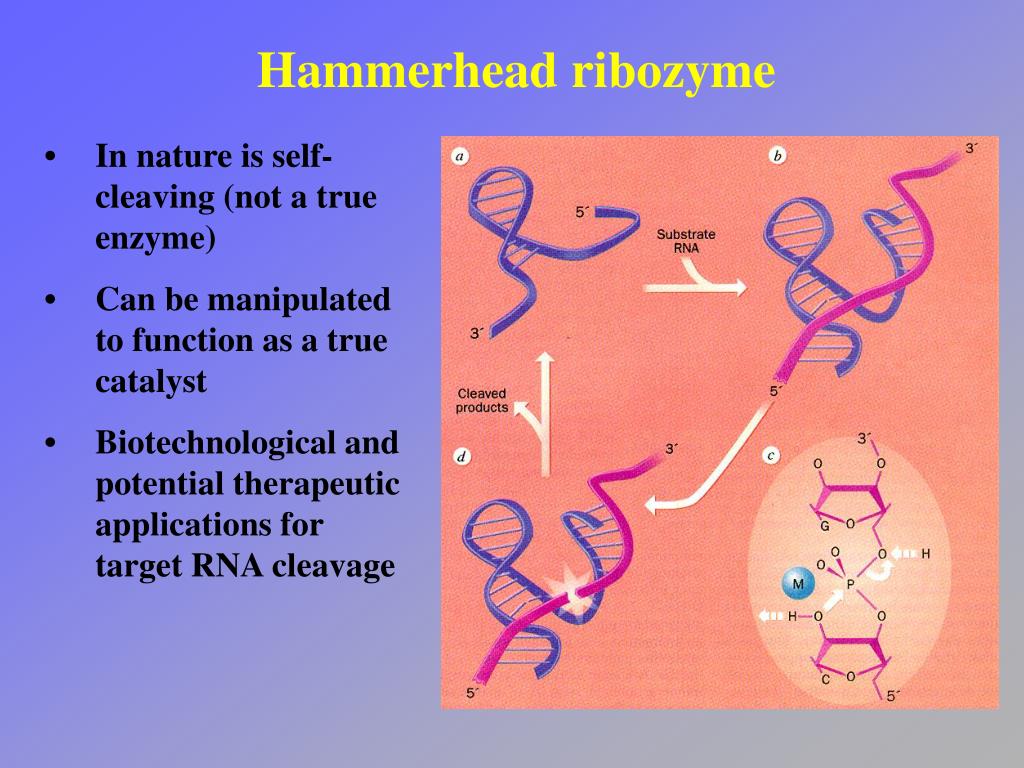 Hammerhead ribozyme

• In nature is self-cleaving (not a true enzyme)

• Can be manipulated to function as a true catalyst

• Biotechnological and potential therapeutic applications for target RNA cleavage

a

5´

3´

Substrate RNA

b

3´

5´

Cleaved products

d

3´

5´

c

3´

O

O

G

O

O

O

O

H

M

P

H

O

O

C

O

5´